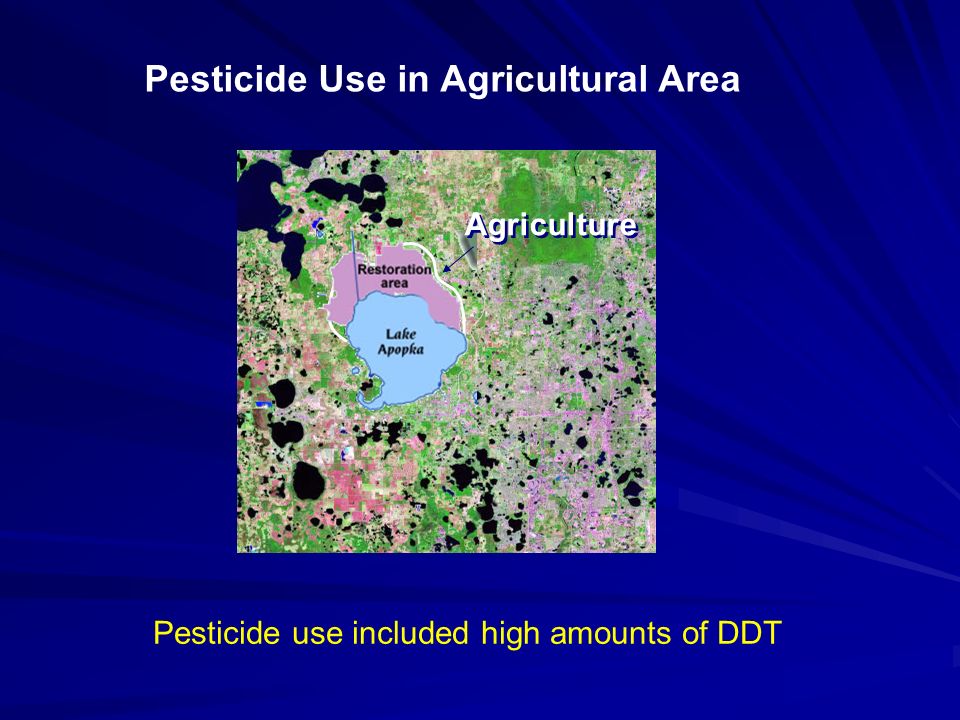 Pesticide Use in Agricultural Area

Agriculture

Restoration area

Lake Apopka

Pesticide use included high amounts of DDT